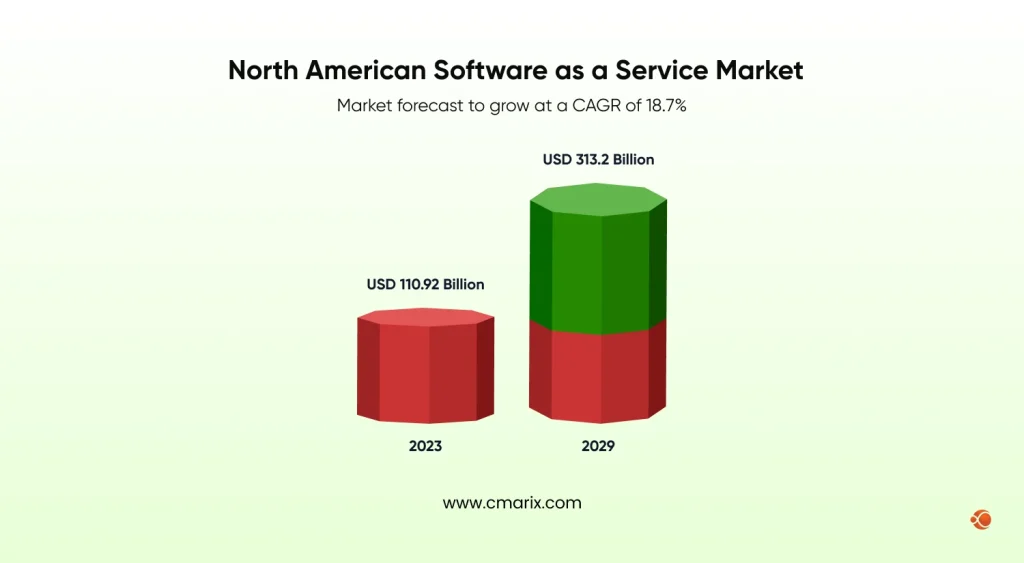 North American Software as a Service Market

Market forecast to grow at a CAGR of 18.7%

USD 313.2 Billion

USD 110.92 Billion

2023

2029

www.cmarix.com